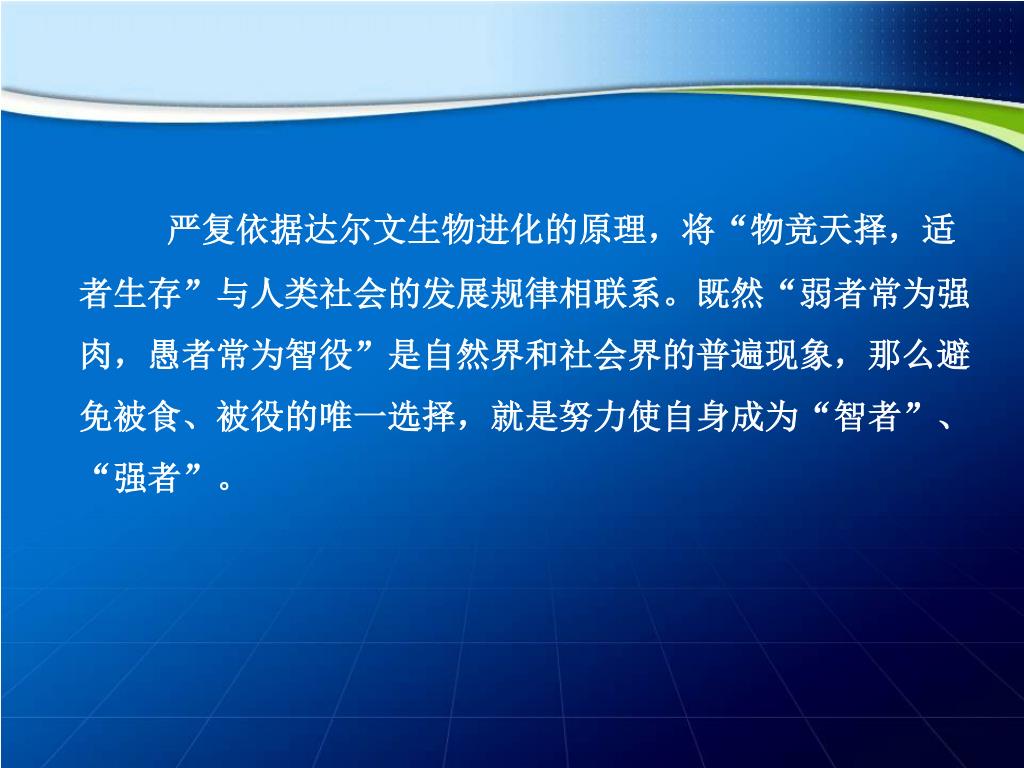 严复依据达尔文生物进化的原理，将“物竞天择，适者生存”与人类社会的发展规律相联系。既然“弱者常为强肉，愚者常为智役”是自然界和社会界的普遍现象，那么避免被食、被役的唯一选择，就是努力使自身成为“智者”、“强者”。